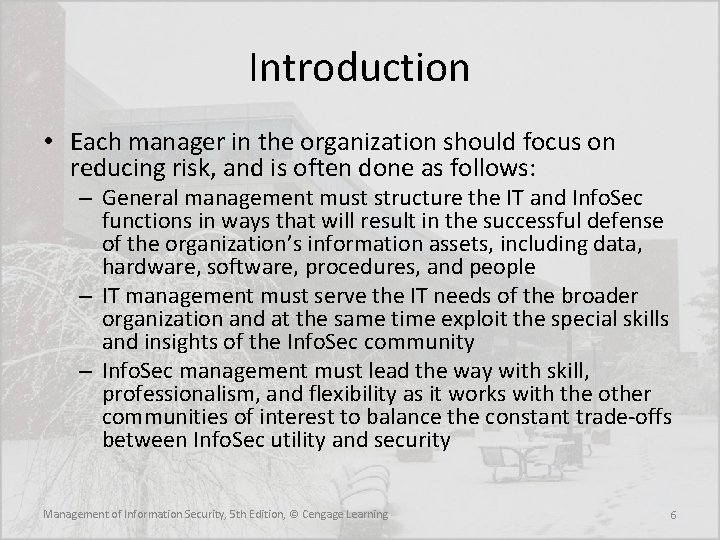 Introduction

• Each manager in the organization should focus on reducing risk, and is often done as follows:

– General management must structure the IT and InfoSec functions in ways that will result in the successful defense of the organization's information assets, including data, hardware, software, procedures, and people

– IT management must serve the IT needs of the broader organization and at the same time exploit the special skills and insights of the InfoSec community

– InfoSec management must lead the way with skill, professionalism, and flexibility as it works with the other communities of interest to balance the constant trade-offs between InfoSec utility and security

Management of Information Security, 5th Edition, © Cengage Learning

6